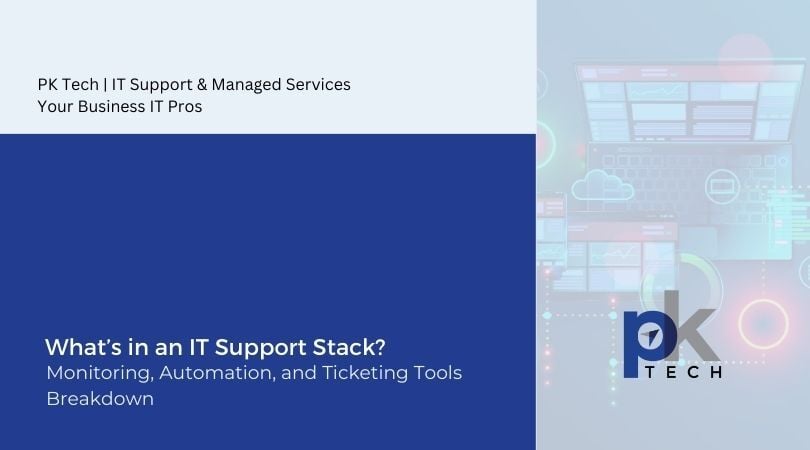 PK Tech | IT Support & Managed Services
Your Business IT Pros

What's in an IT Support Stack?
Monitoring, Automation, and Ticketing Tools Breakdown

pk
TECH